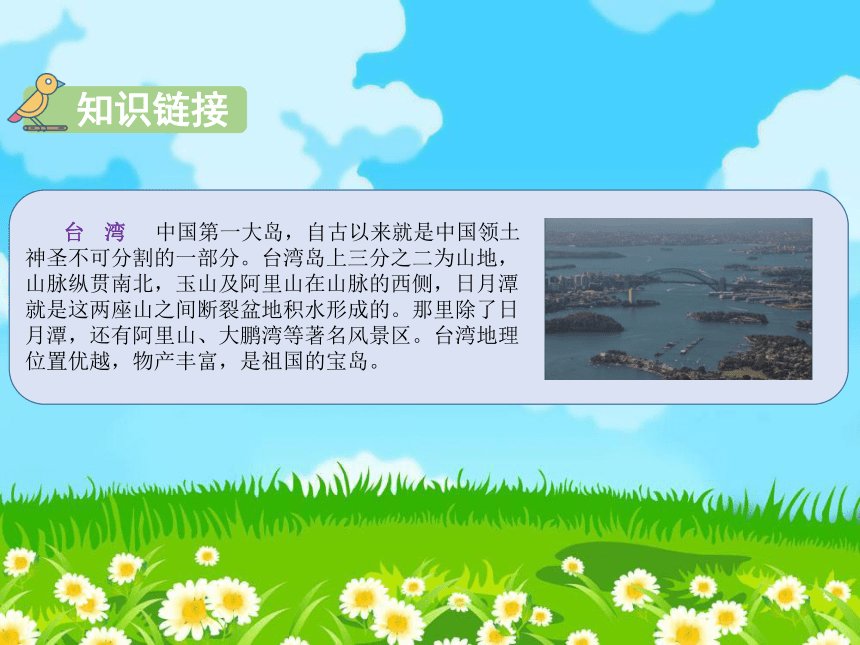 知识链接

台 湾　中国第一大岛，自古以来就是中国领土神圣不可分割的一部分。台湾岛上三分之二为山地，山脉纵贯南北，玉山及阿里山在山脉的西侧，日月潭就是这两座山之间断裂盆地积水形成的。那里除了日月潭，还有阿里山、大鹏湾等著名风景区。台湾地理位置优越，物产丰富，是祖国的宝岛。